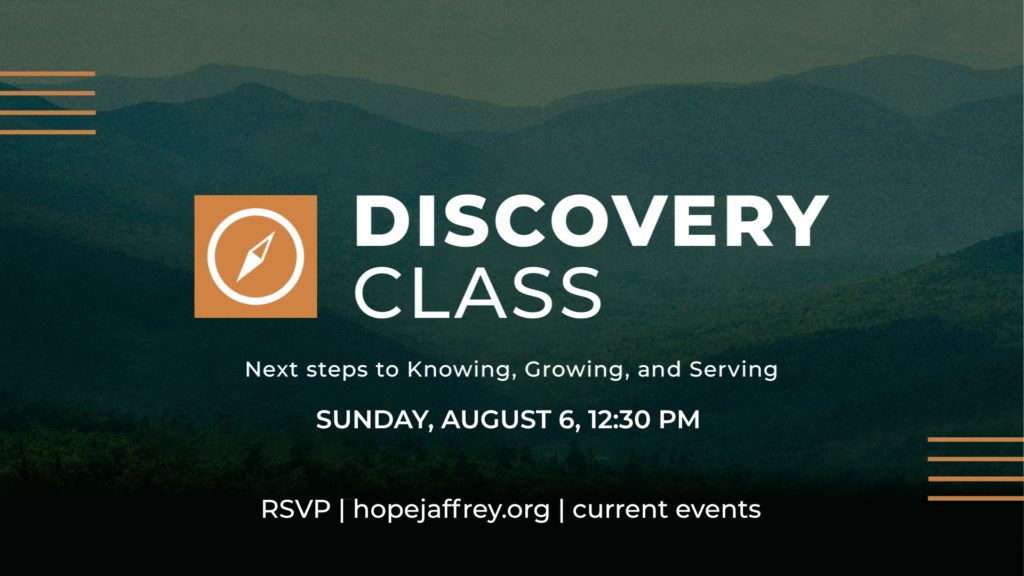 DISCOVERY
CLASS

Next steps to Knowing, Growing, and Serving

SUNDAY, AUGUST 6, 12:30 PM

RSVP | hopejaffrey.org | current events